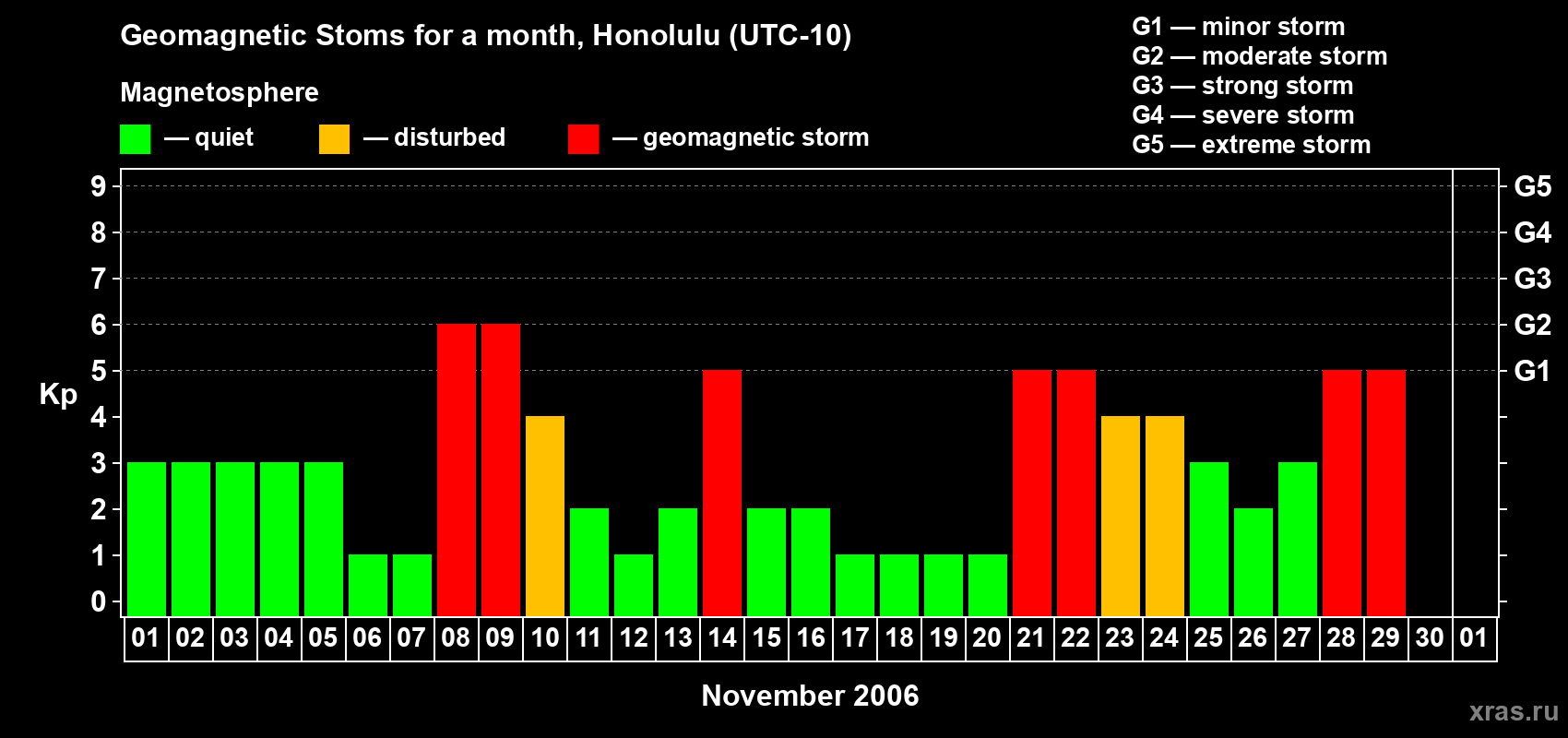 Geomagnetic Stoms for a month, Honolulu (UTC-10)

Magnetosphere

— quiet — disturbed — geomagnetic storm

G1 — minor storm
G2 — moderate storm
G3 — strong storm
G4 — severe storm
G5 — extreme storm

Kp

9
8
7
6
5
4
3
2
1
0

G5
G4
G3
G2
G1

01 02 03 04 05 06 07 08 09 10 11 12 13 14 15 16 17 18 19 20 21 22 23 24 25 26 27 28 29 30 01

November 2006

xras.ru